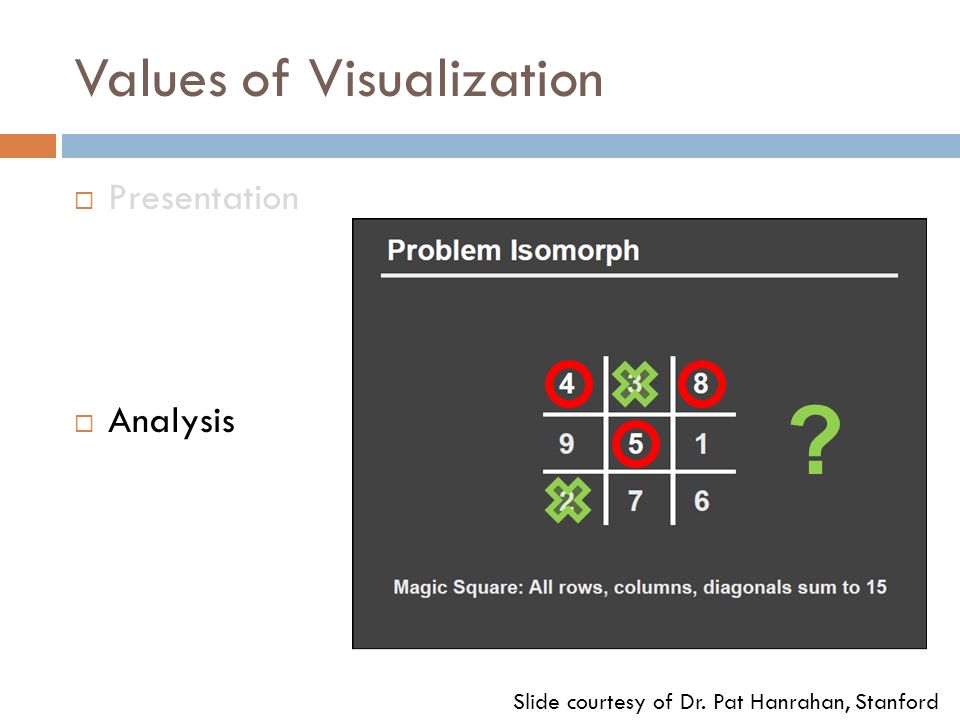 Values of Visualization

□ Presentation

□ Analysis

Problem Isomorph

| 4 | 3 | 8 |
|---|---|---|
| 9 | 5 | 1 |
| 2 | 7 | 6 |

?

Magic Square: All rows, columns, diagonals sum to 15

Slide courtesy of Dr. Pat Hanrahan, Stanford